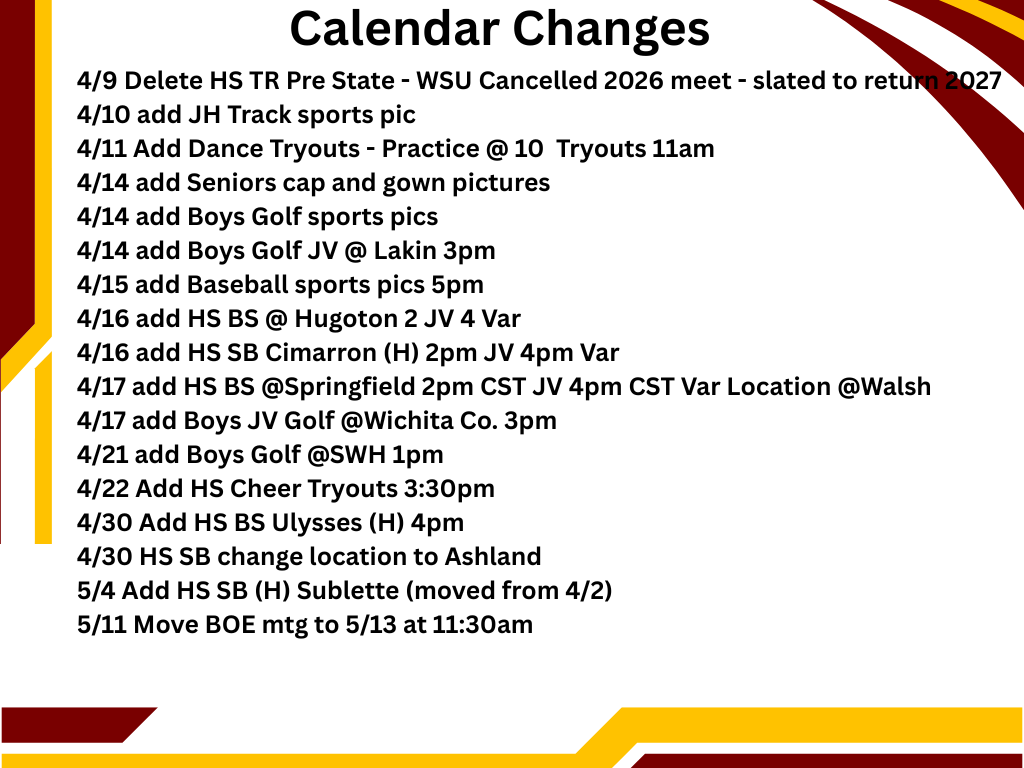 Calendar Changes

4/9 Delete HS TR Pre State - WSU Cancelled 2026 meet - slated to return 2027
4/10 add JH Track sports pic
4/11 Add Dance Tryouts - Practice @ 10 Tryouts 11am
4/14 add Seniors cap and gown pictures
4/14 add Boys Golf sports pics
4/14 add Boys Golf JV @ Lakin 3pm
4/15 add Baseball sports pics 5pm
4/16 add HS BS @ Hugoton 2 JV 4 Var
4/16 add HS SB Cimarron (H) 2pm JV 4pm Var
4/17 add HS BS @Springfield 2pm CST JV 4pm CST Var Location @Walsh
4/17 add Boys JV Golf @Wichita Co. 3pm
4/21 add Boys Golf @SWH 1pm
4/22 Add HS Cheer Tryouts 3:30pm
4/30 Add HS BS Ulysses (H) 4pm
4/30 HS SB change location to Ashland
5/4 Add HS SB (H) Sublette (moved from 4/2)
5/11 Move BOE mtg to 5/13 at 11:30am